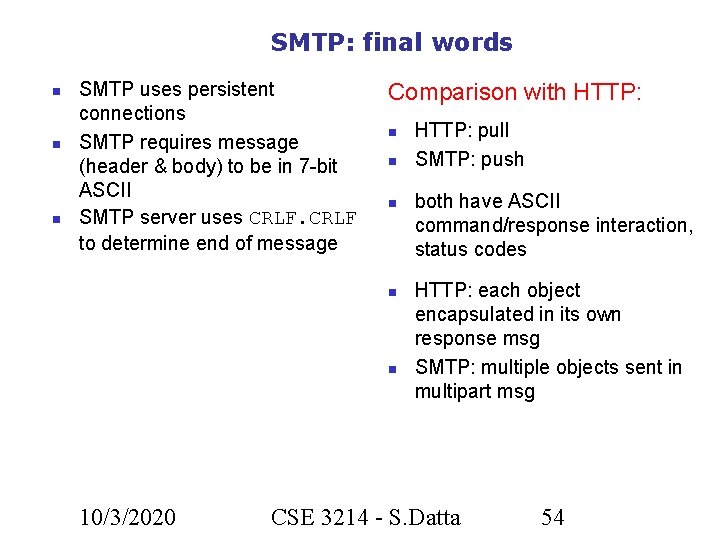 SMTP: final words

- SMTP uses persistent connections
- SMTP requires message (header & body) to be in 7-bit ASCII
- SMTP server uses CRLF.CRLF to determine end of message

Comparison with HTTP:

- HTTP: pull
- SMTP: push
- both have ASCII command/response interaction, status codes
- HTTP: each object encapsulated in its own response msg
- SMTP: multiple objects sent in multipart msg

10/3/2020 CSE 3214 - S.Datta 54